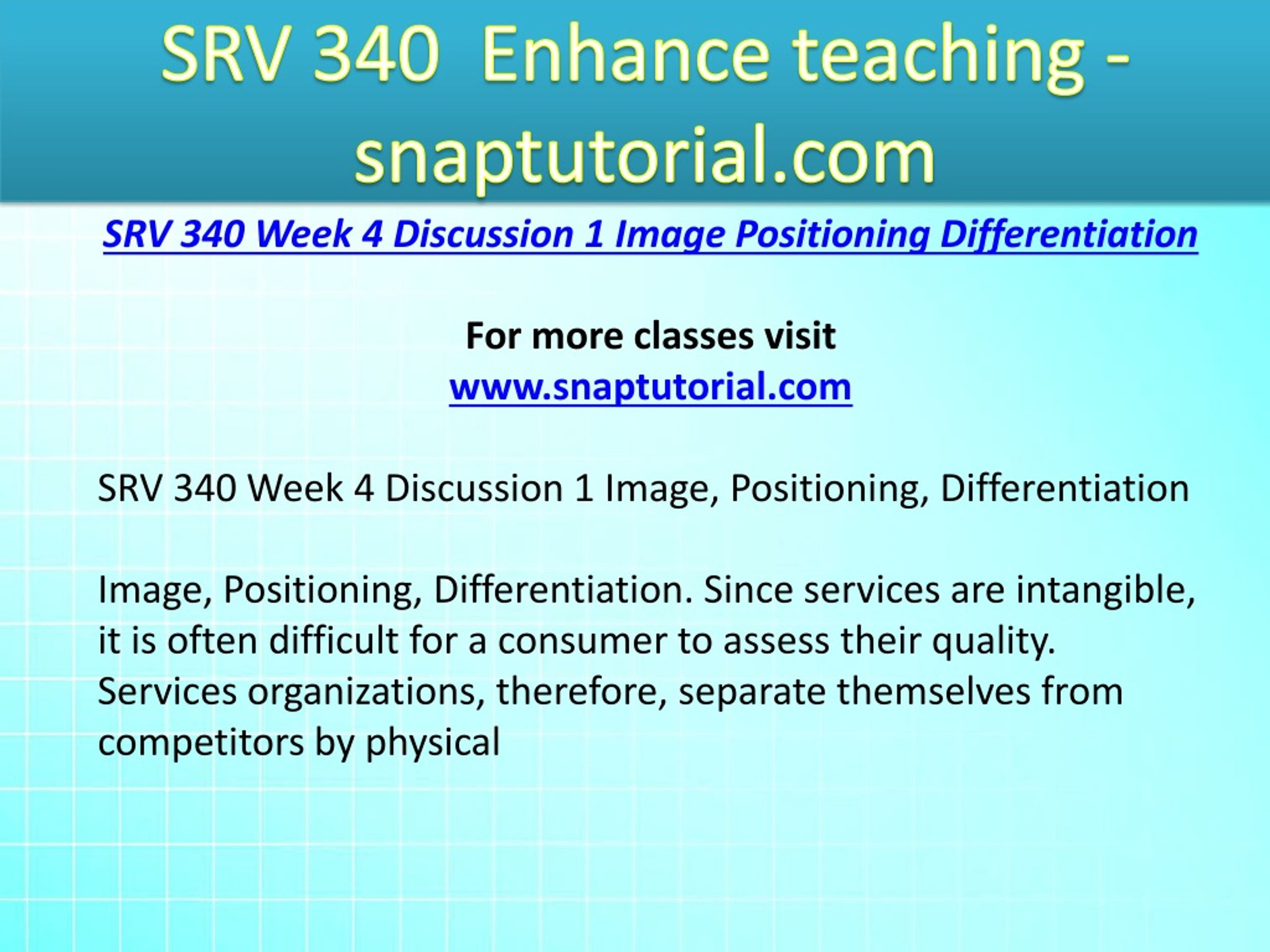 SRV 340 Enhance teaching - snaptutorial.com

SRV 340 Week 4 Discussion 1 Image Positioning Differentiation

For more classes visit
www.snaptutorial.com

SRV 340 Week 4 Discussion 1 Image, Positioning, Differentiation

Image, Positioning, Differentiation. Since services are intangible, it is often difficult for a consumer to assess their quality. Services organizations, therefore, separate themselves from competitors by physical